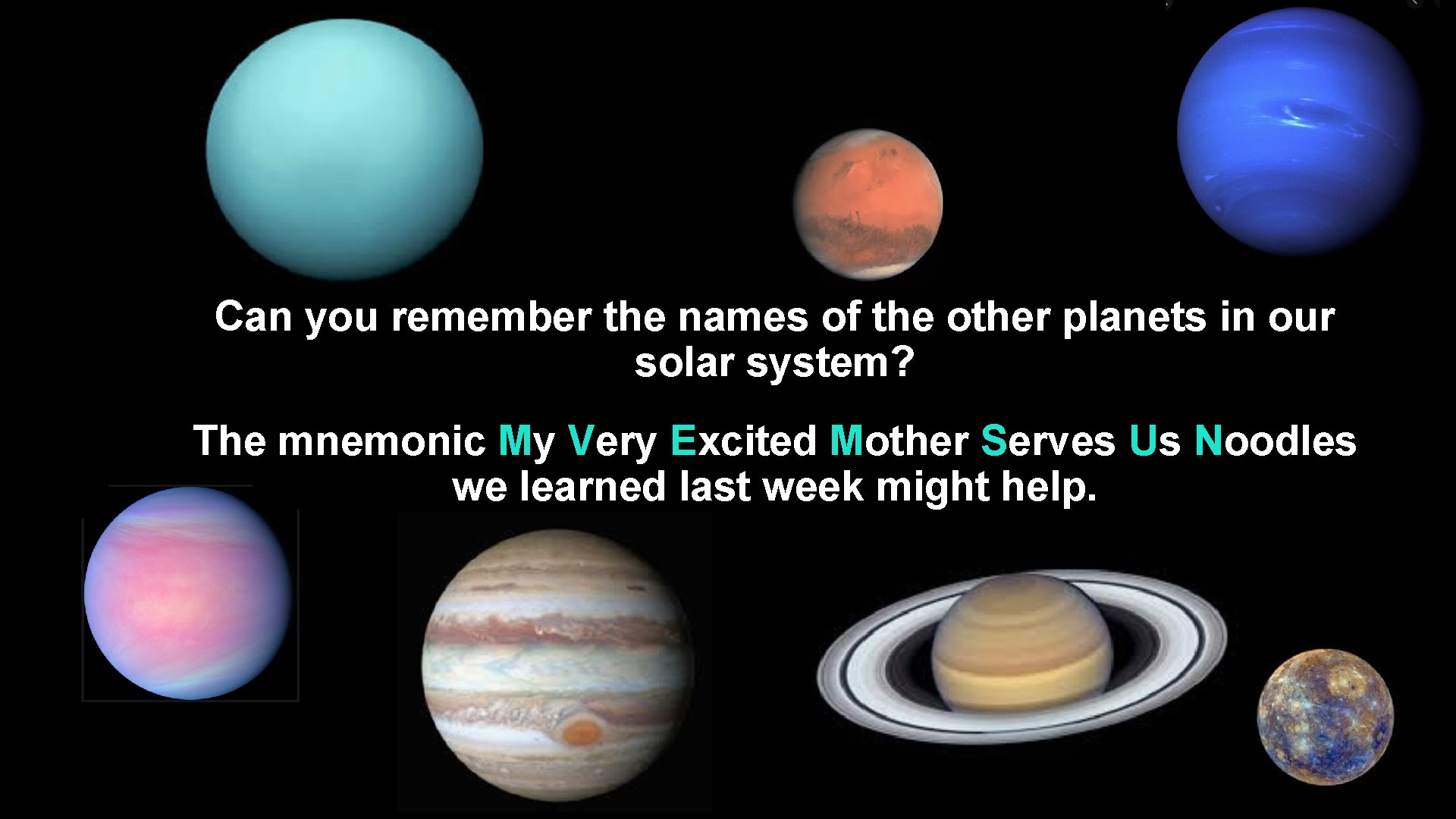 Can you remember the names of the other planets in our solar system?

The mnemonic My Very Excited Mother Serves Us Noodles we learned last week might help.